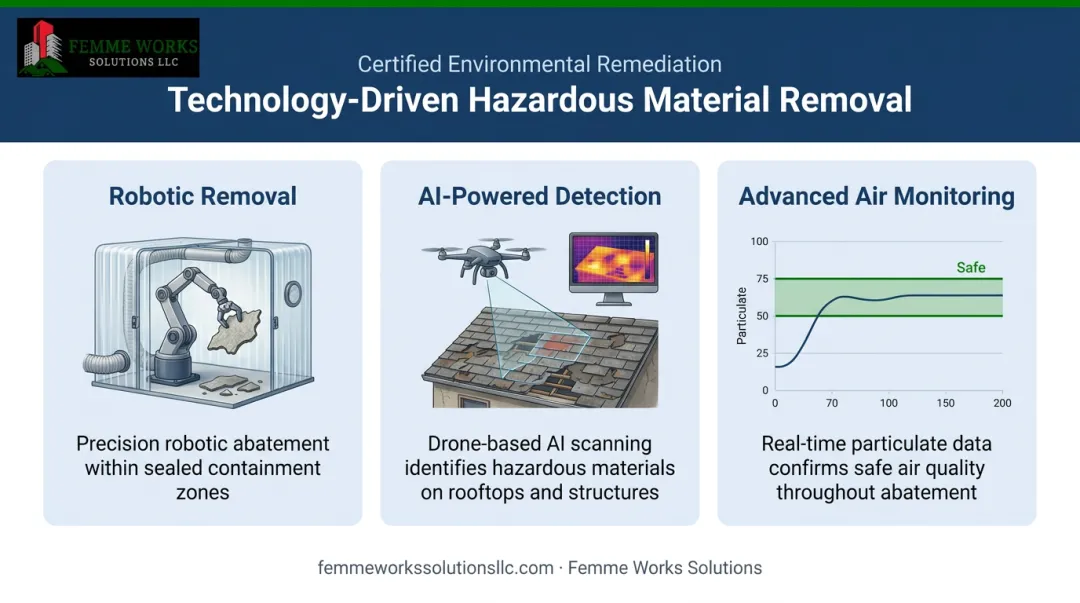 FEMME WORKS
SOLUTIONS LLC

Certified Environmental Remediation

Technology-Driven Hazardous Material Removal

Robotic Removal

Precision robotic abatement within sealed containment zones

AI-Powered Detection

Drone-based AI scanning identifies hazardous materials on rooftops and structures

Advanced Air Monitoring

100
75
50
25
0
Particulate
Safe
0
70
100
150
200

Real-time particulate data confirms safe air quality throughout abatement

femmeworkssolutionsllc.com · Femme Works Solutions